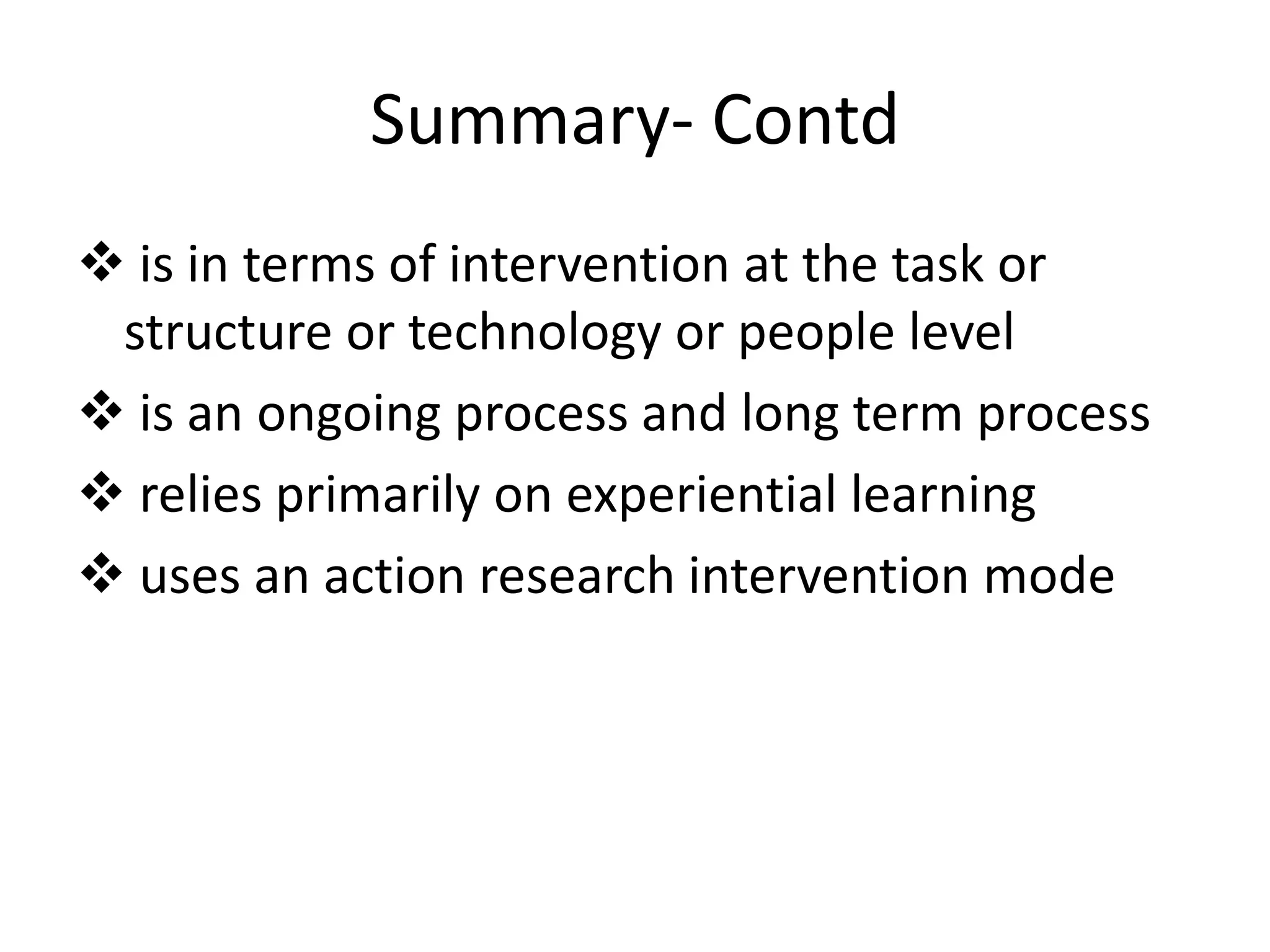 Summary- Contd

❖ is in terms of intervention at the task or structure or technology or people level

❖ is an ongoing process and long term process

❖ relies primarily on experiential learning

❖ uses an action research intervention mode